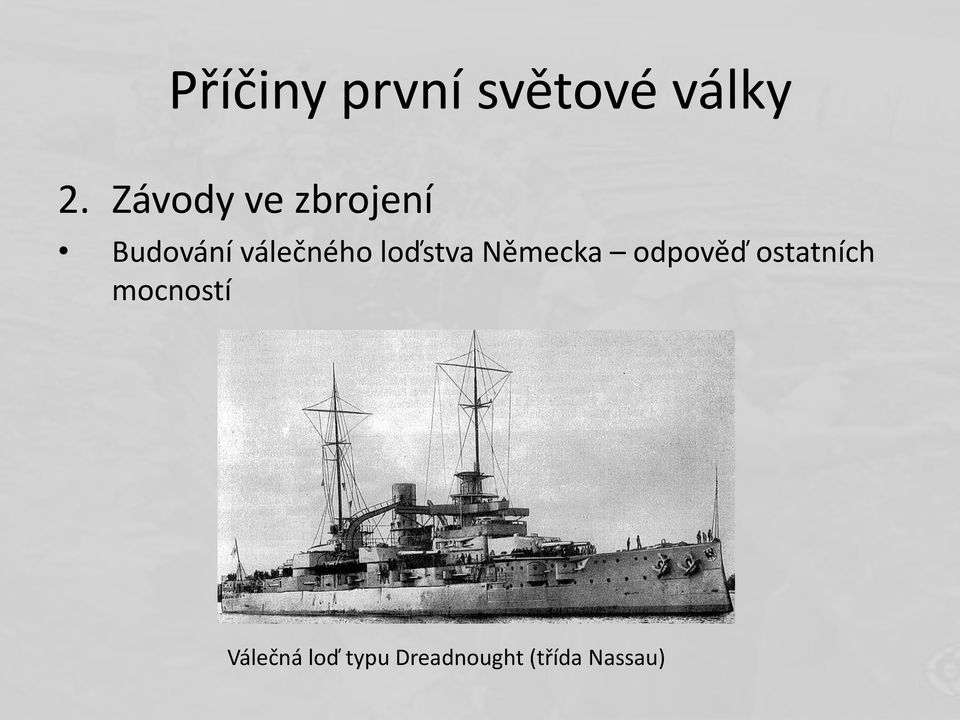 Příčiny první světové války

2. Závody ve zbrojení

• Budování válečného loďstva Německa – odpověď ostatních mocností

Válečná loď typu Dreadnought (třída Nassau)